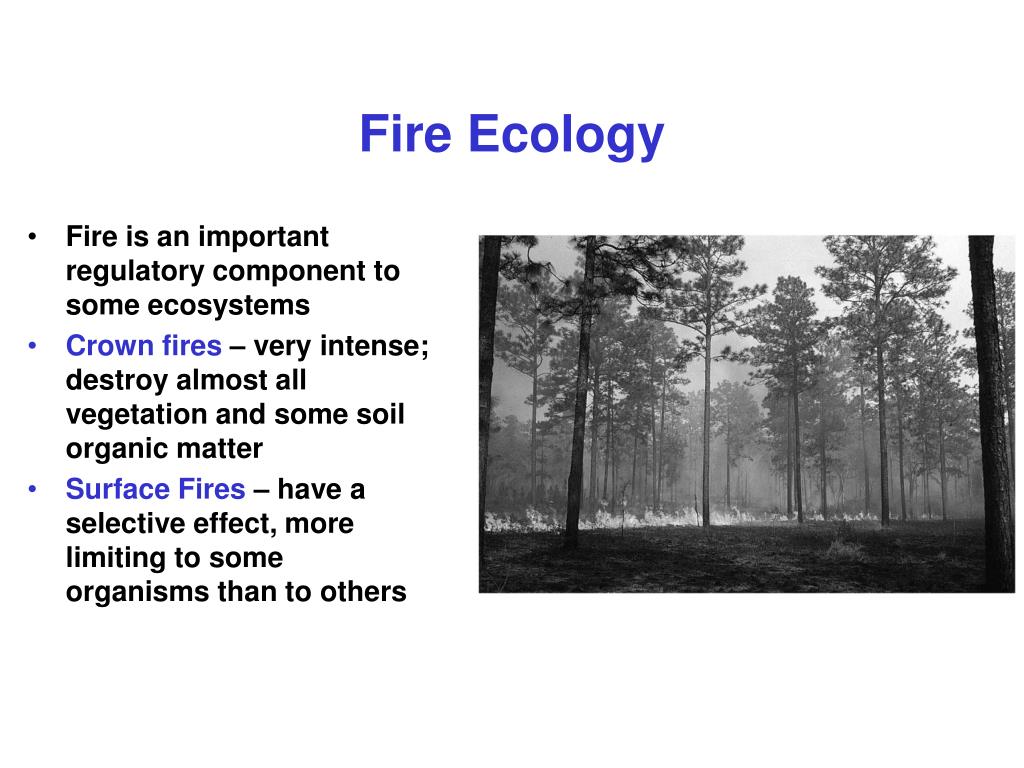 Fire Ecology

• Fire is an important regulatory component to some ecosystems
• Crown fires – very intense; destroy almost all vegetation and some soil organic matter
• Surface Fires – have a selective effect, more limiting to some organisms than to others